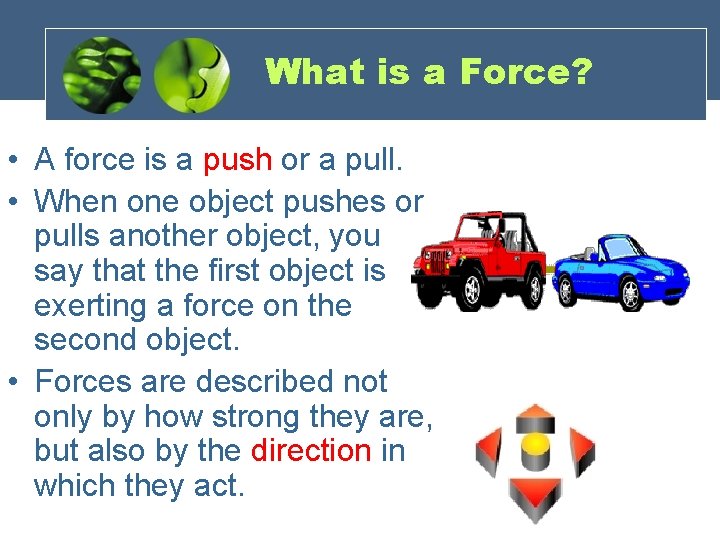 What is a Force?

• A force is a push or a pull.

• When one object pushes or pulls another object, you say that the first object is exerting a force on the second object.

• Forces are described not only by how strong they are, but also by the direction in which they act.